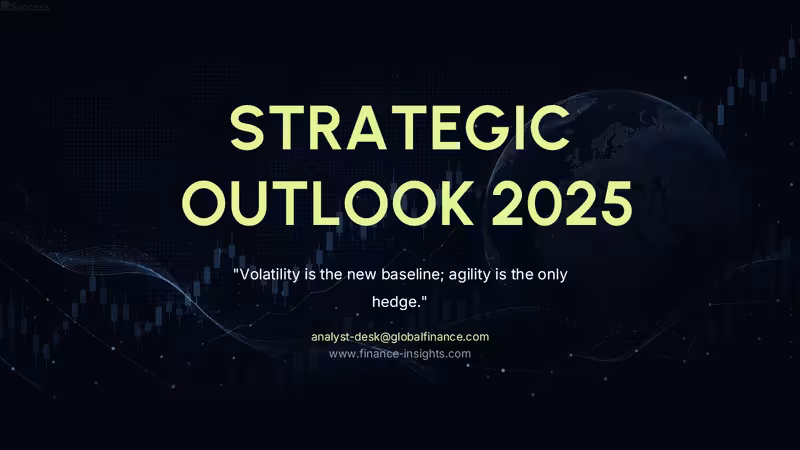 Success

STRATEGIC OUTLOOK 2025

"Volatility is the new baseline; agility is the only hedge."

analyst-desk@globalfinance.com
www.finance-insights.com